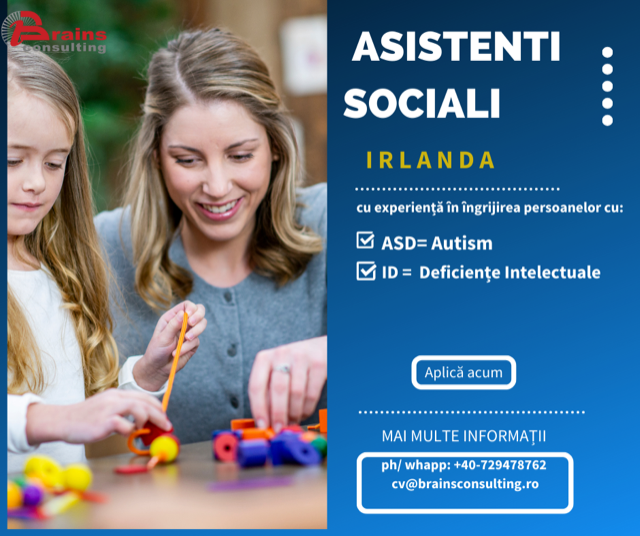 Brains consulting

ASISTENTI SOCIALI

IRLANDA

cu experiență în îngrijirea persoanelor cu:

ASD= Autism

ID = Deficiențe Intelectuale

Aplică acum

MAI MULTE INFORMAȚII

ph/ whapp: +40-729478762
cv@brainsconsulting.ro